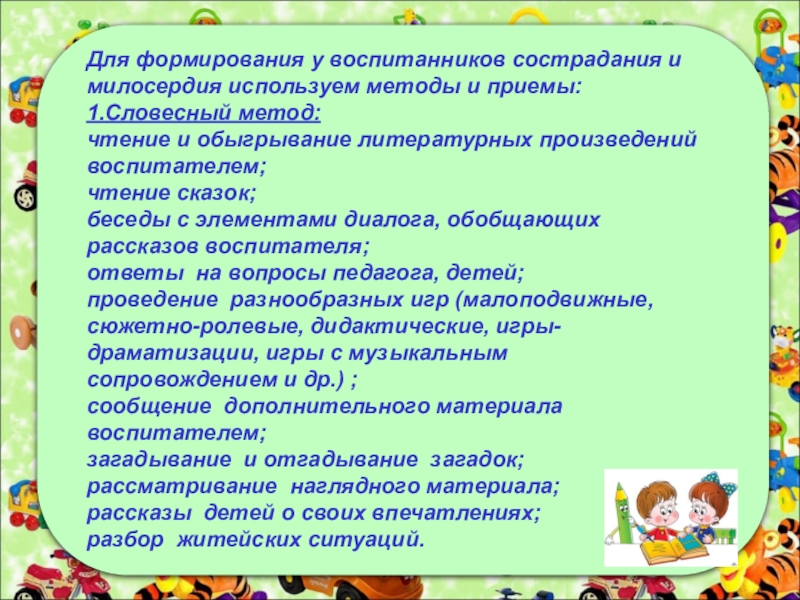 Для формирования у воспитанников сострадания и милосердия используем методы и приемы:
1.Словесный метод:
чтение и обыгрывание литературных произведений воспитателем;
чтение сказок;
беседы с элементами диалога, обобщающих рассказов воспитателя;
ответы на вопросы педагога, детей;
проведение разнообразных игр (малоподвижные, сюжетно-ролевые, дидактические, игры-драматизации, игры с музыкальным сопровождением и др.) ;
сообщение дополнительного материала воспитателем;
загадывание и отгадывание загадок;
рассматривание наглядного материала;
рассказы детей о своих впечатлениях;
разбор житейских ситуаций.